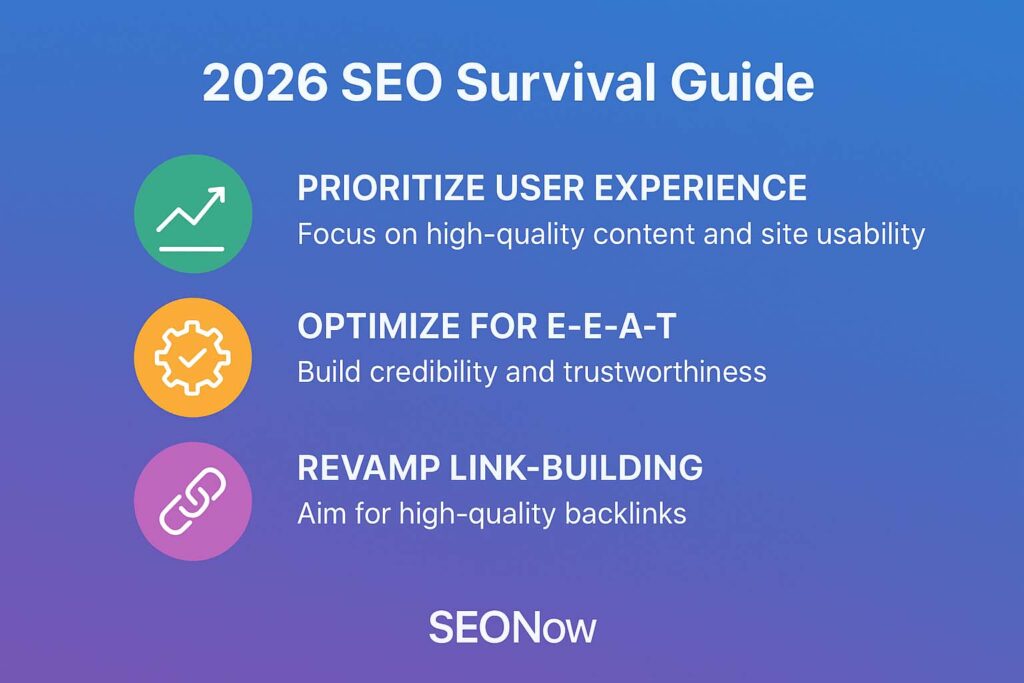 2026 SEO Survival Guide

PRIORITIZE USER EXPERIENCE
Focus on high-quality content and site usability

OPTIMIZE FOR E-E-A-T
Build credibility and trustworthiness

REVAMP LINK-BUILDING
Aim for high-quality backlinks

SEONow